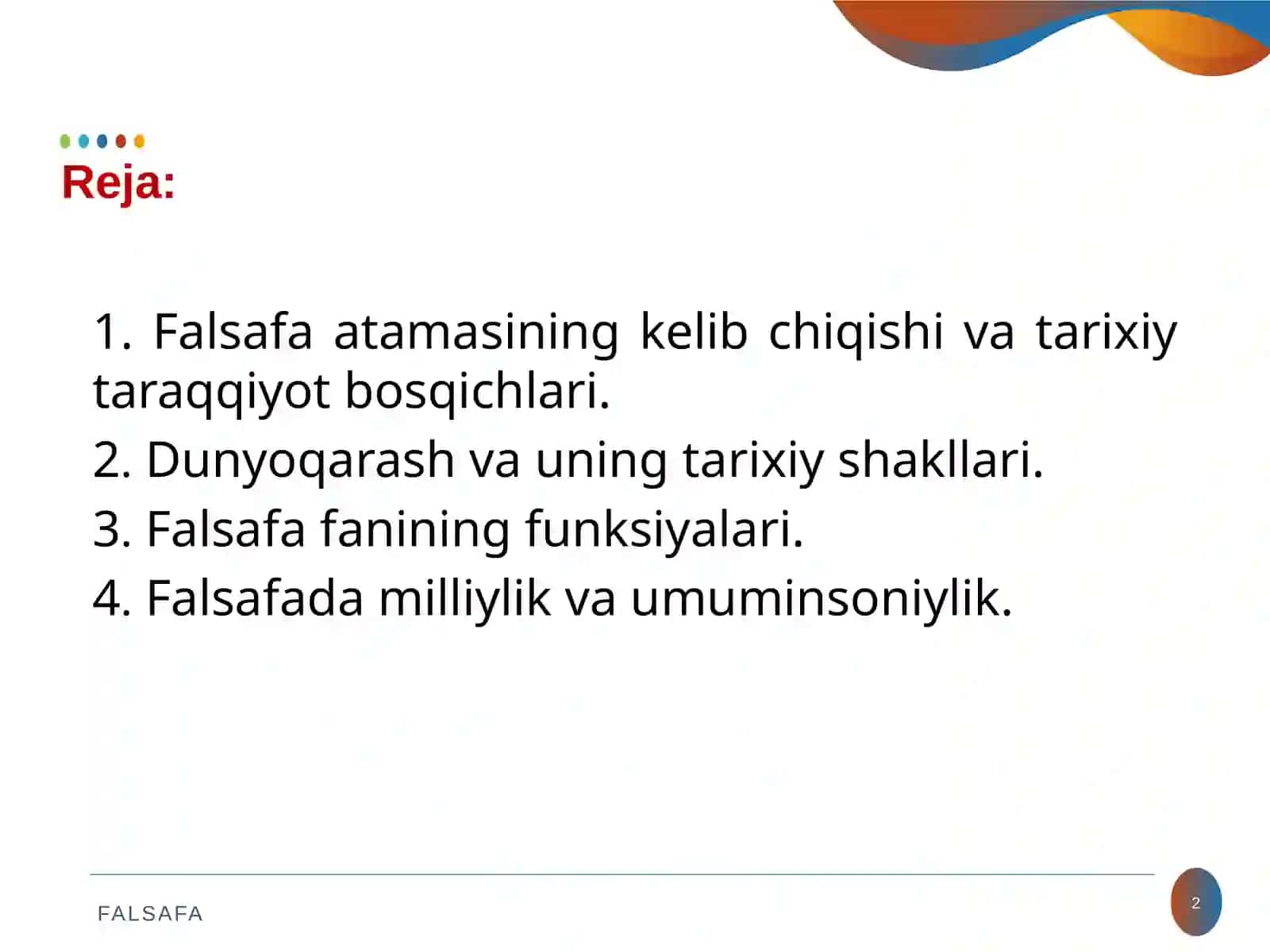 Reja:

1. Falsafa atamasining kelib chiqishi va tarixiy taraqqiyot bosqichlari.

2. Dunyoqarash va uning tarixiy shakllari.

3. Falsafa fanining funksiyalari.

4. Falsafada milliylik va umuminsoniylik.

FALSAFA

2